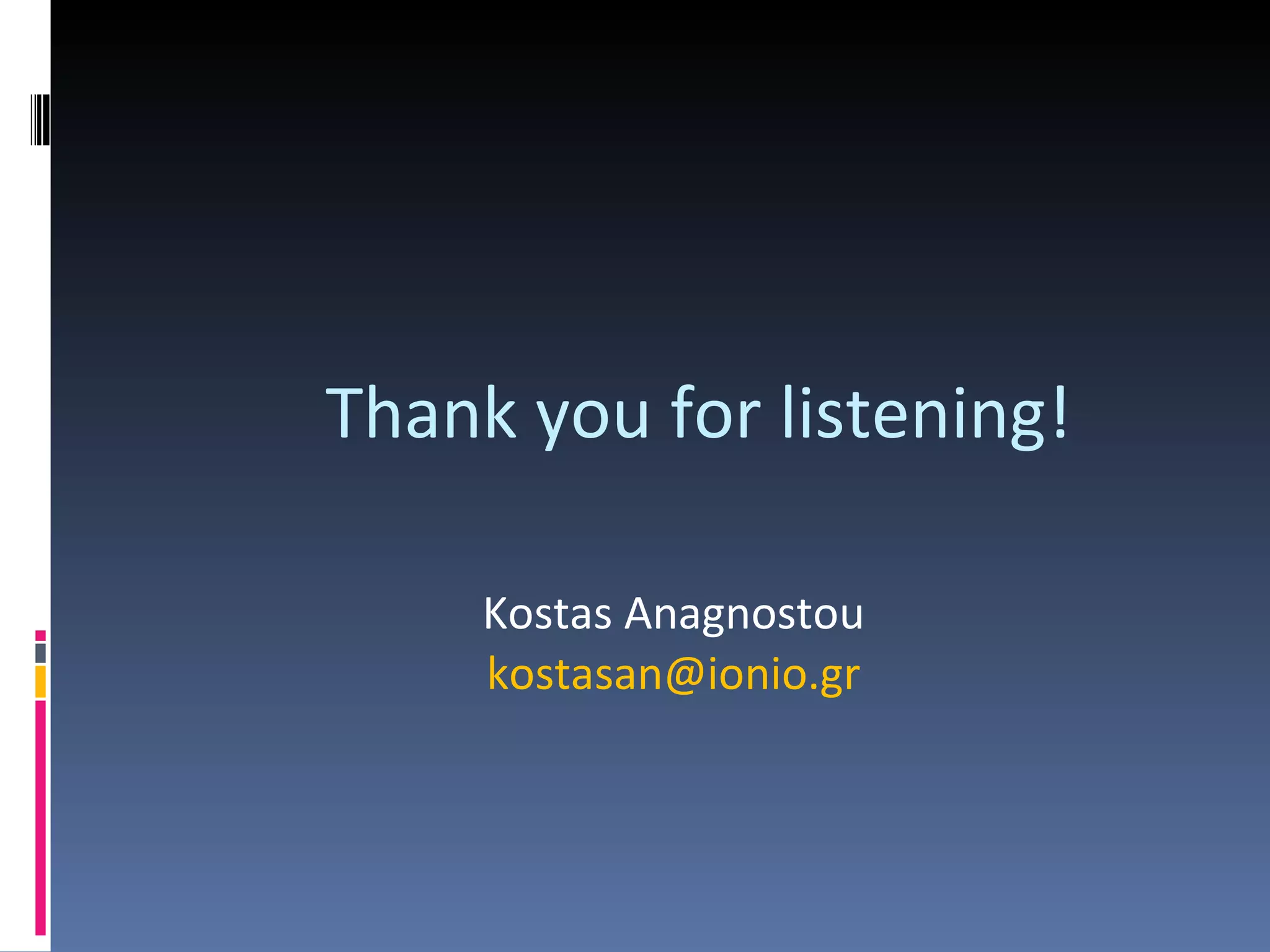 Thank you for listening!

Kostas Anagnostou
kostasan@ionio.gr